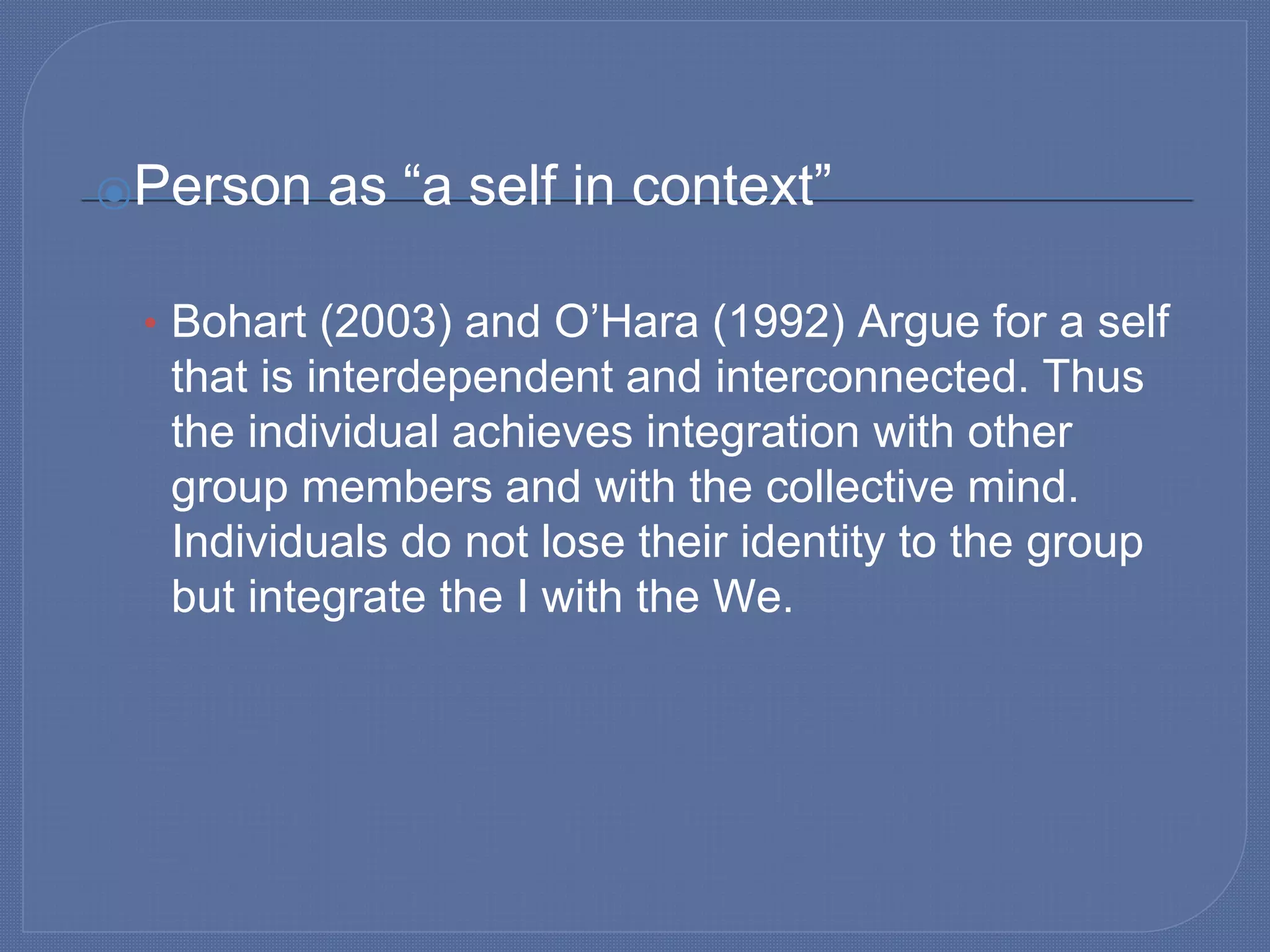 Person as “a self in context”

• Bohart (2003) and O’Hara (1992) Argue for a self that is interdependent and interconnected. Thus the individual achieves integration with other group members and with the collective mind. Individuals do not lose their identity to the group but integrate the I with the We.